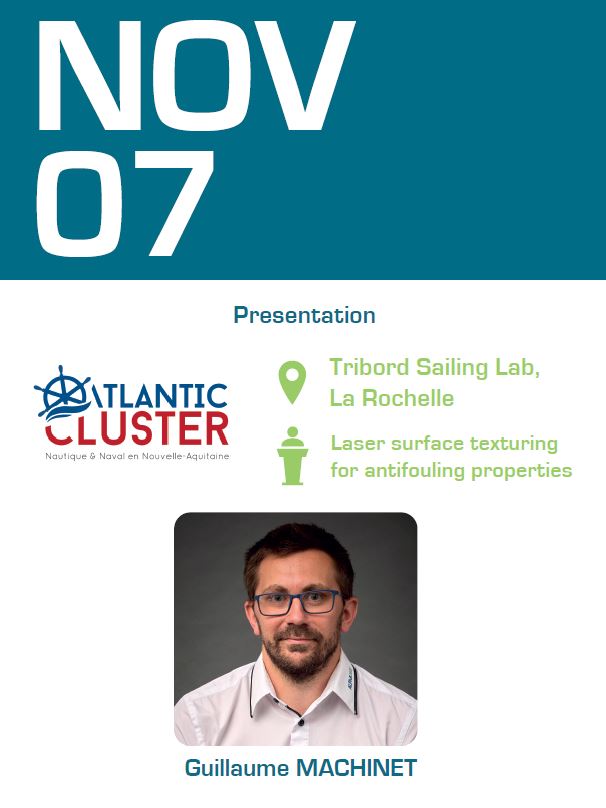 NOV
07

Presentation

ATLANTIC
CLUSTER
Nautique & Naval en Nouvelle-Aquitaine

Tribord Sailing Lab,
La Rochelle

Laser surface texturing for antifouling properties

Guillaume MACHINET